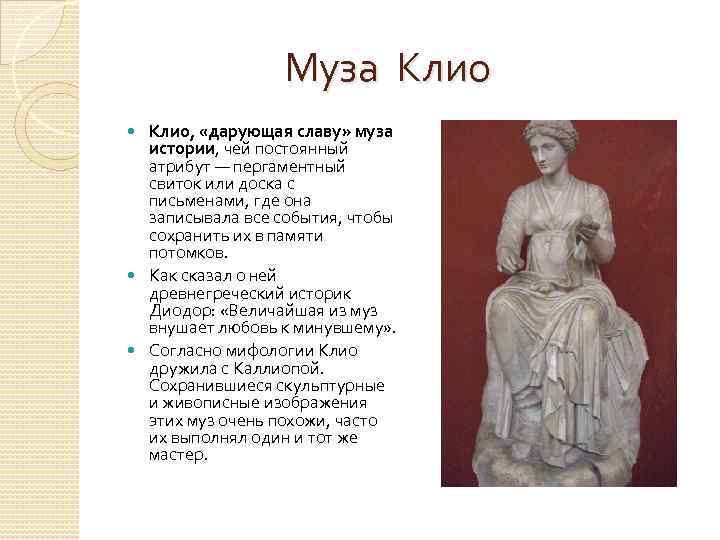 Муза Клио

Клио, «дарующая славу» муза истории, чей постоянный атрибут — пергаментный свиток или доска с письменами, где она записывала все события, чтобы сохранить их в памяти потомков.

Как сказал о ней древнегреческий историк Диодор: «Величайшая из муз внушает любовь к минувшему».

Согласно мифологии Клио дружила с Каллиопой. Сохранившиеся скульптурные и живописные изображения этих муз очень похожи, часто их выполнял один и тот же мастер.